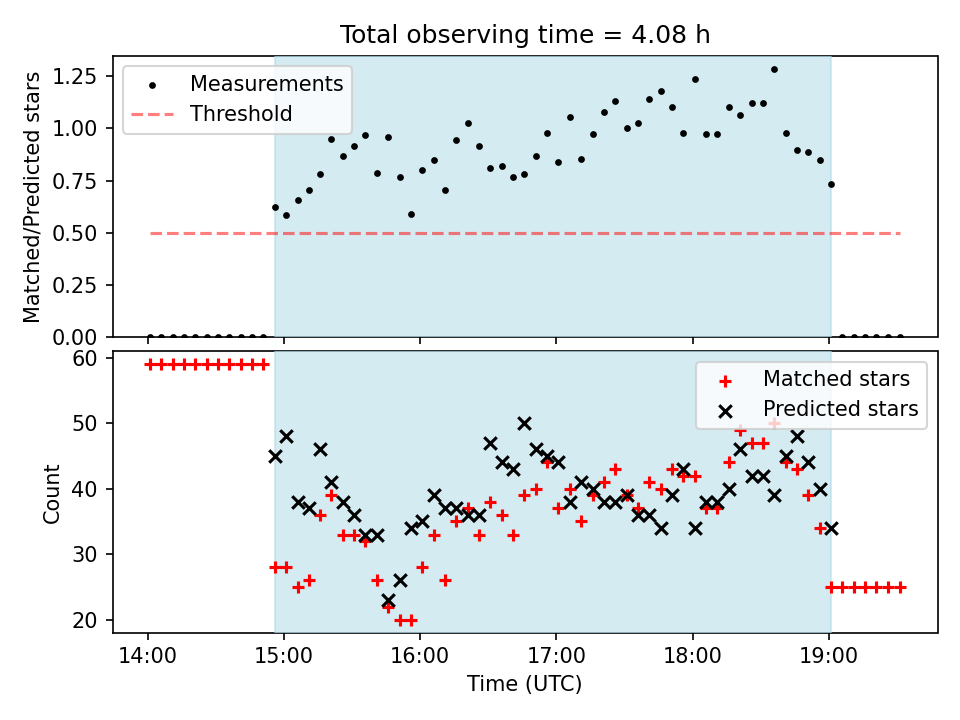 Total observing time = 4.08 h

Matched/Predicted stars

1.25
1.00
0.75
0.50
0.25
0.00

Measurements
Threshold

Count

60
50
40
30
20

Matched stars
Predicted stars

14:00
15:00
16:00
17:00
18:00
19:00

Time (UTC)